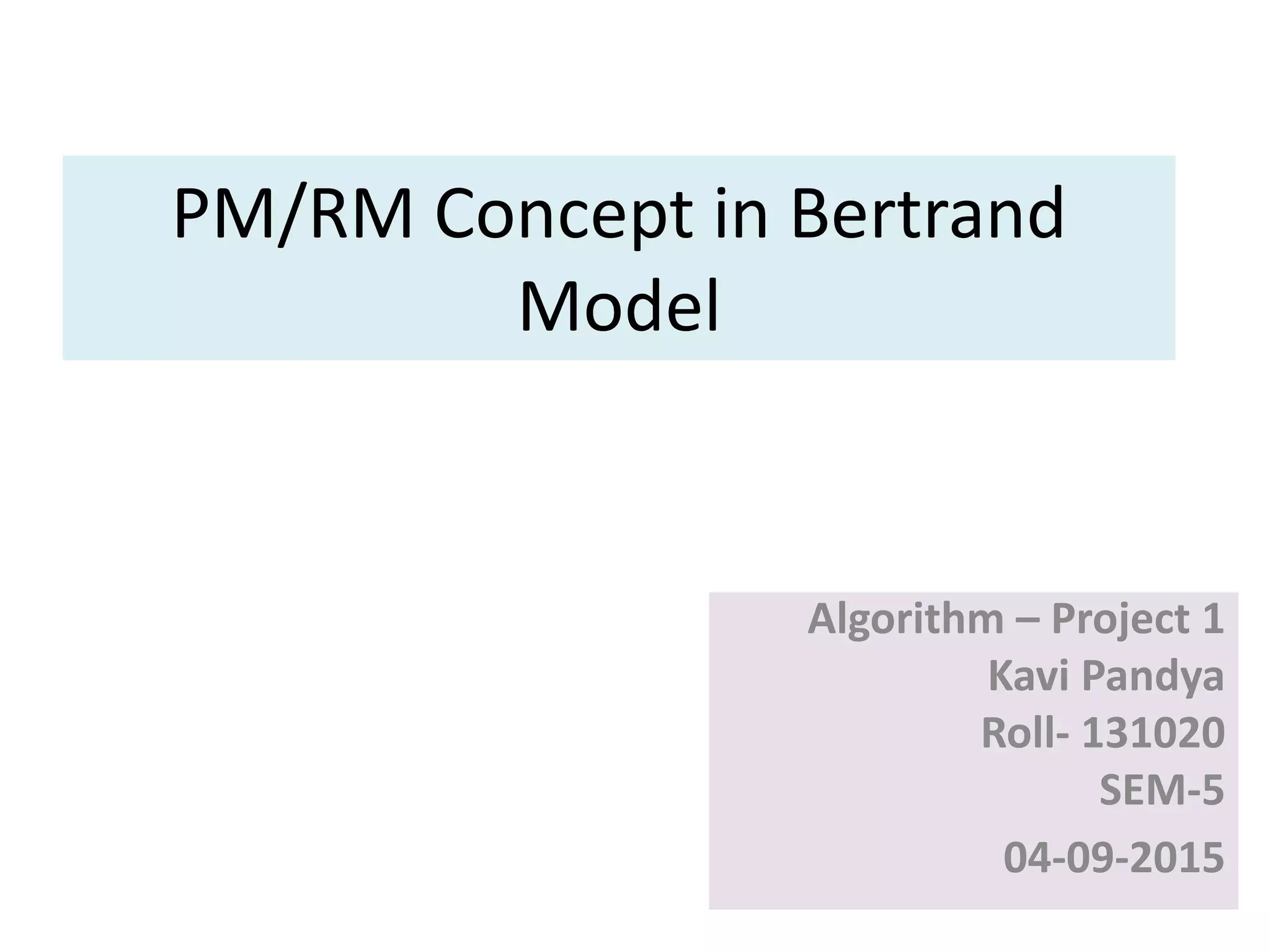 PM/RM Concept in Bertrand Model

Algorithm – Project 1
Kavi Pandya
Roll- 131020
SEM-5
04-09-2015